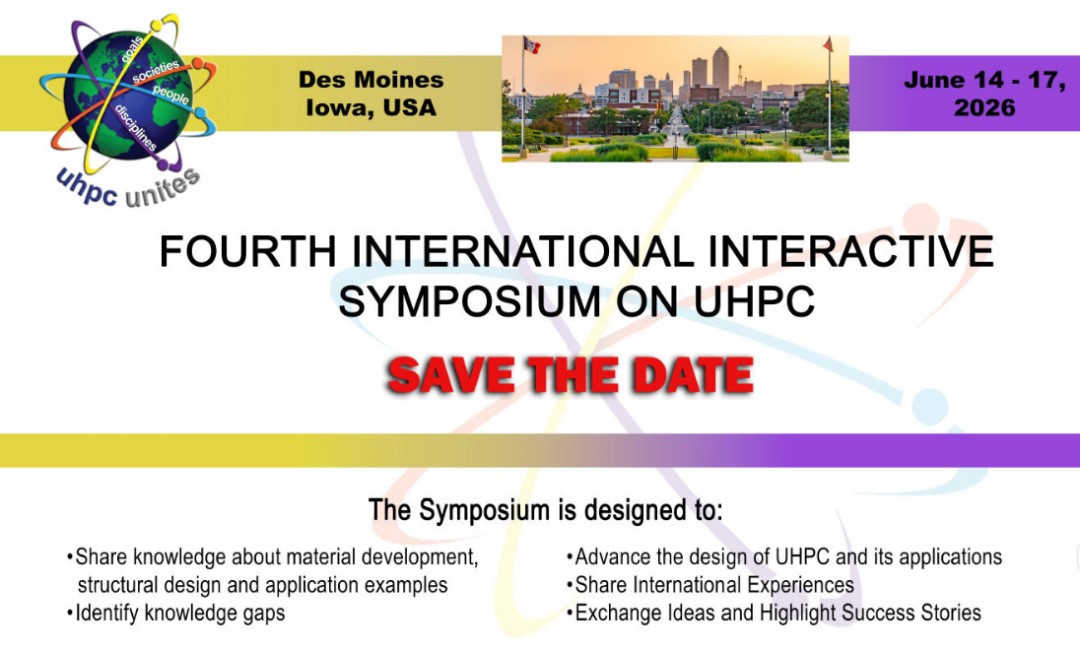 goals
societies
people
disciplines
uhpc unites

Des Moines
Iowa, USA

June 14 - 17, 2026

FOURTH INTERNATIONAL INTERACTIVE SYMPOSIUM ON UHPC

SAVE THE DATE

The Symposium is designed to:

•Share knowledge about material development, structural design and application examples
•Identify knowledge gaps

•Advance the design of UHPC and its applications
•Share International Experiences
•Exchange Ideas and Highlight Success Stories